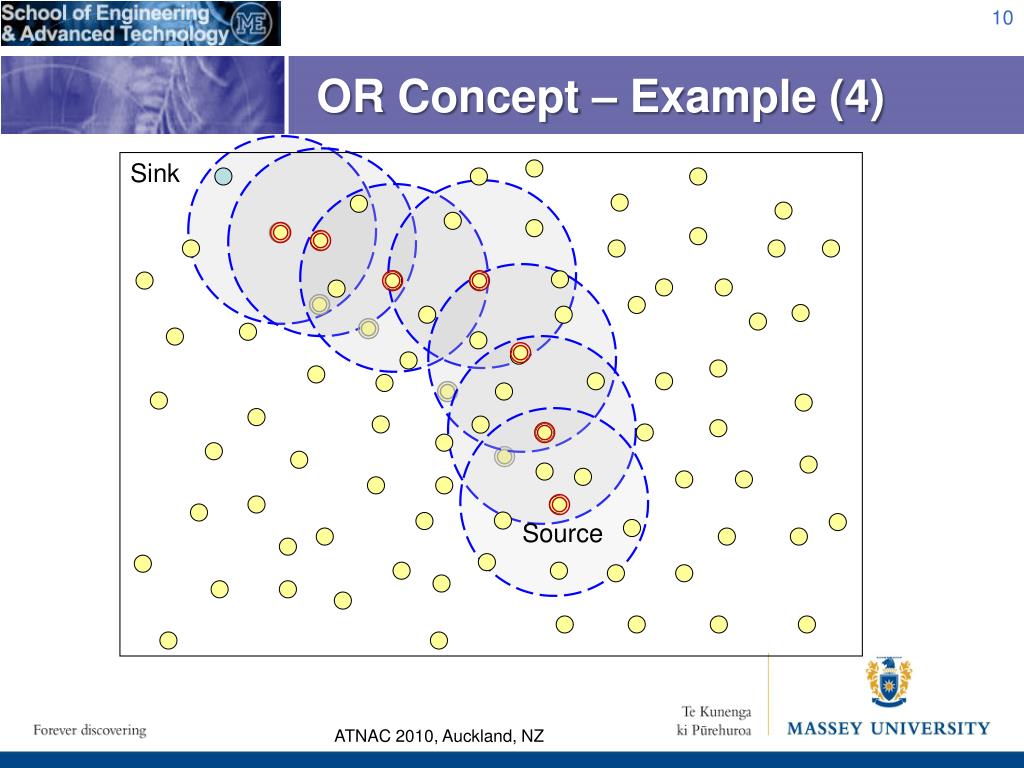 School of Engineering
& Advanced Technology

10

OR Concept – Example (4)

Sink

Source

Forever discovering

ATNAC 2010, Auckland, NZ

Te Kunenga
ki Pūrehuroa

MASSEY UNIVERSITY